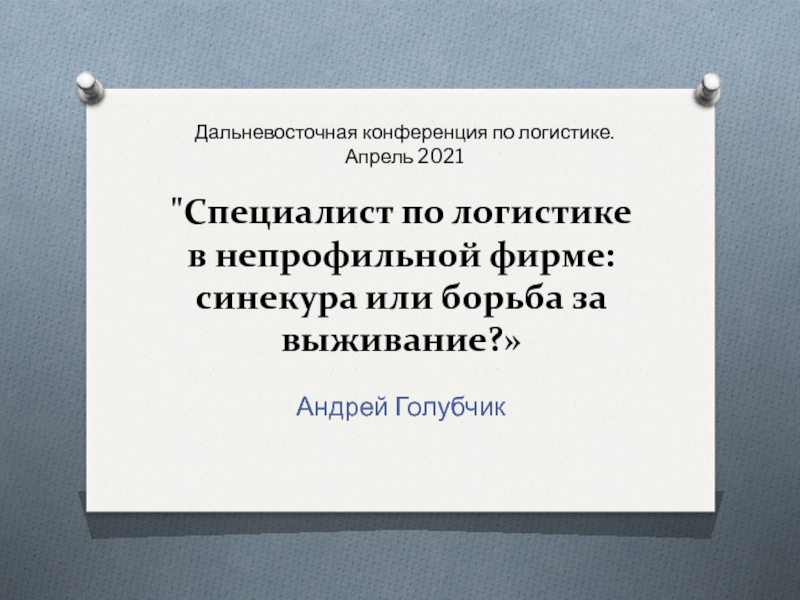 Дальневосточная конференция по логистике. Апрель 2021

"Специалист по логистике в непрофильной фирме: синекура или борьба за выживание?»

Андрей Голубчик